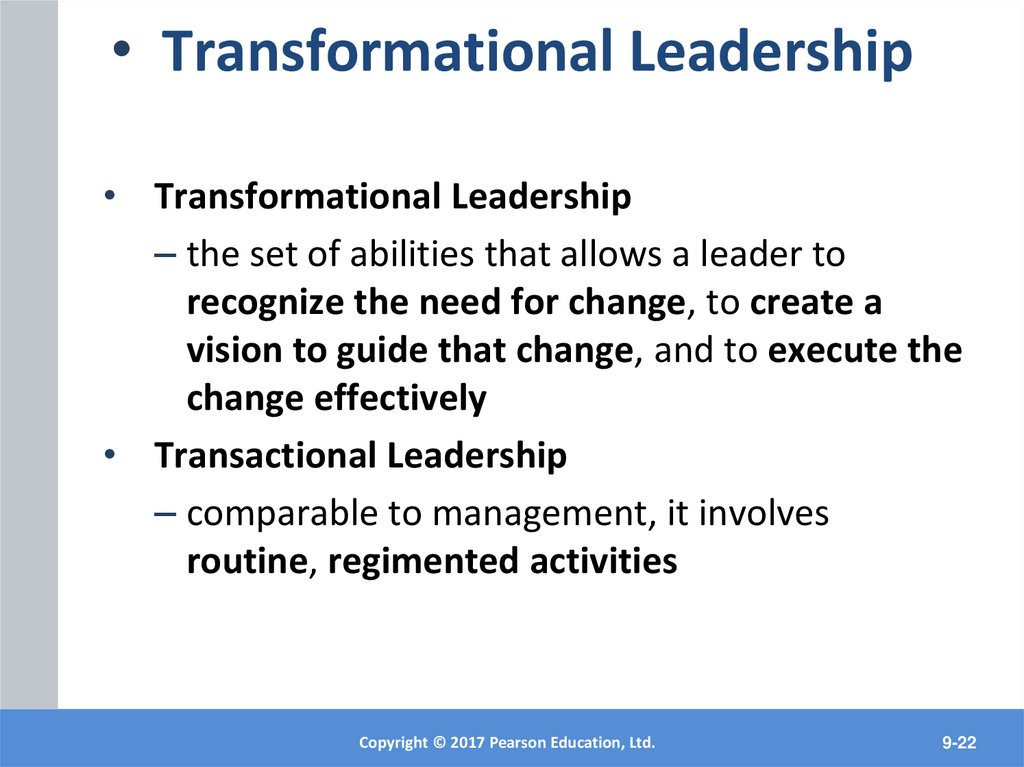 • Transformational Leadership

• Transformational Leadership
– the set of abilities that allows a leader to recognize the need for change, to create a vision to guide that change, and to execute the change effectively

• Transactional Leadership
– comparable to management, it involves routine, regimented activities

Copyright © 2017 Pearson Education, Ltd.

9-22